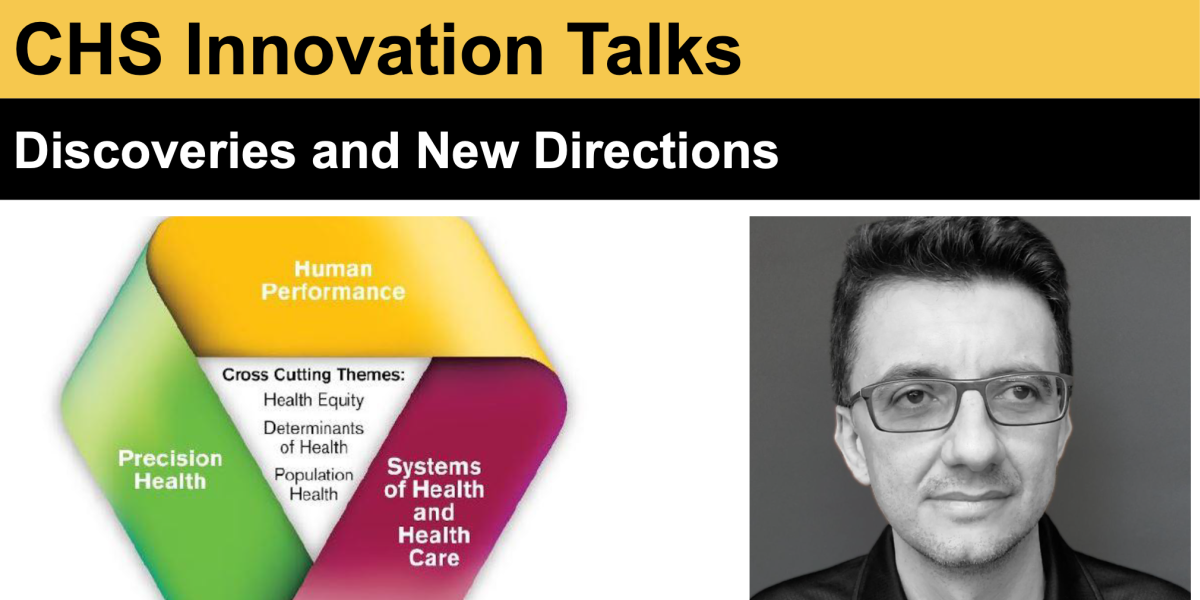 CHS Innovation Talks

Discoveries and New Directions

Human Performance

Cross Cutting Themes:
Health Equity
Determinants of Health
Population Health

Precision Health

Systems of Health and Health Care